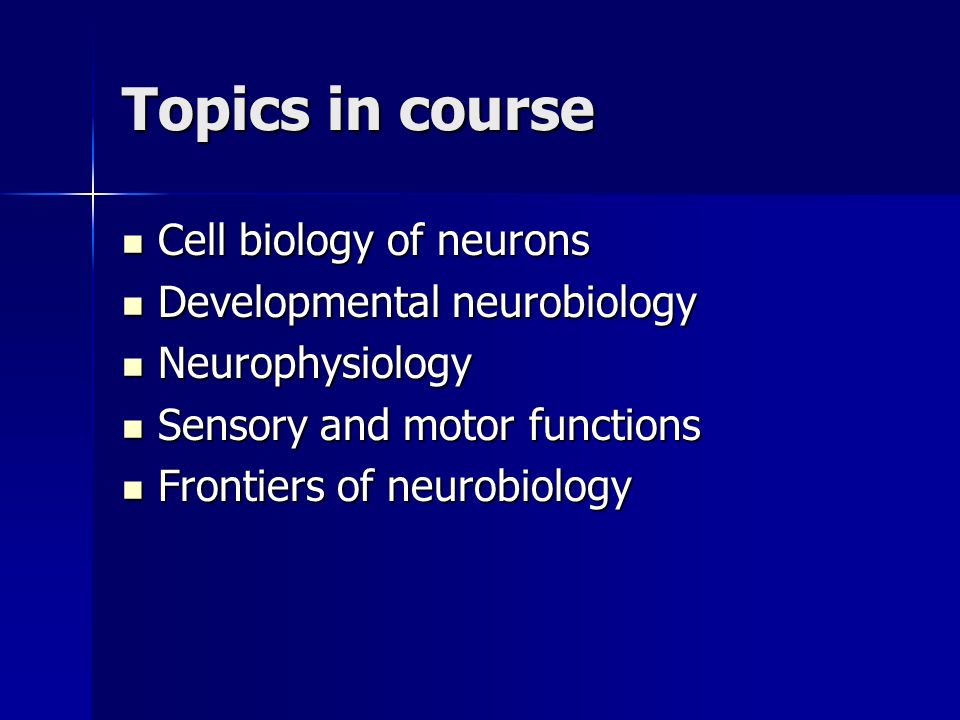 Topics in course

- Cell biology of neurons
- Developmental neurobiology
- Neurophysiology
- Sensory and motor functions
- Frontiers of neurobiology